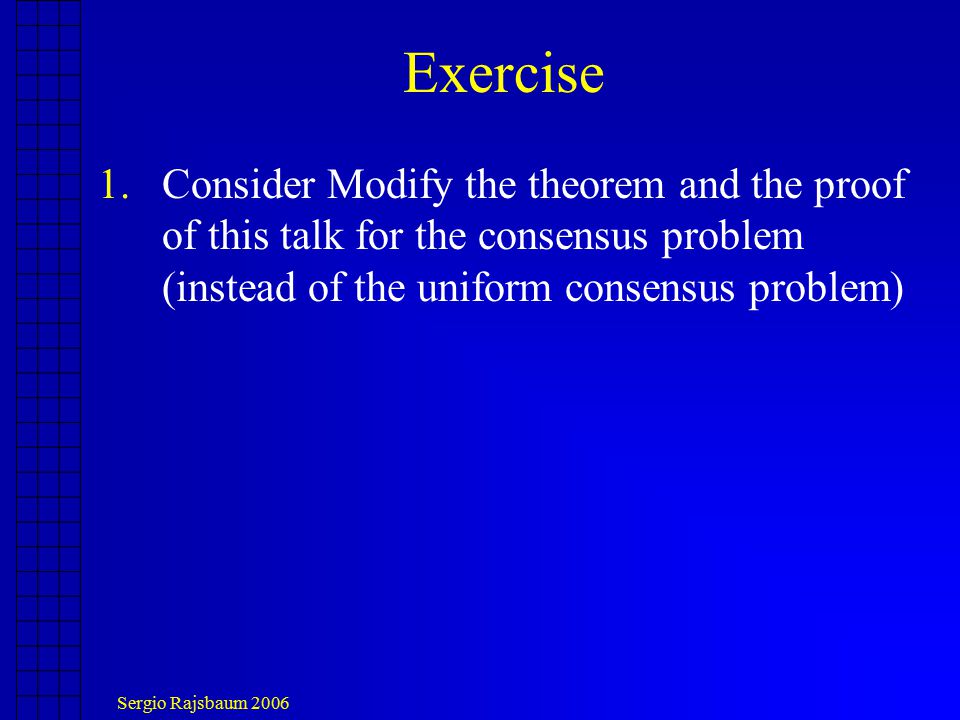 Exercise

1. Consider Modify the theorem and the proof of this talk for the consensus problem (instead of the uniform consensus problem)

Sergio Rajsbaum 2006